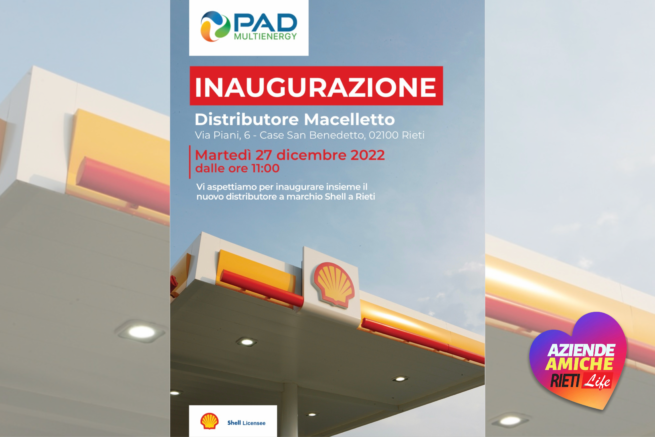 PAD
MULTIENERGY

INAUGURAZIONE

Distributore Macelletto
Via Piani, 6 - Case San Benedetto, 02100 Rieti

Martedì 27 dicembre 2022
dalle ore 11:00

Vi aspettiamo per inaugurare insieme il nuovo distributore a marchio Shell a Rieti

Shell Licensee

AZIENDE
AMICHE
RIETI Life